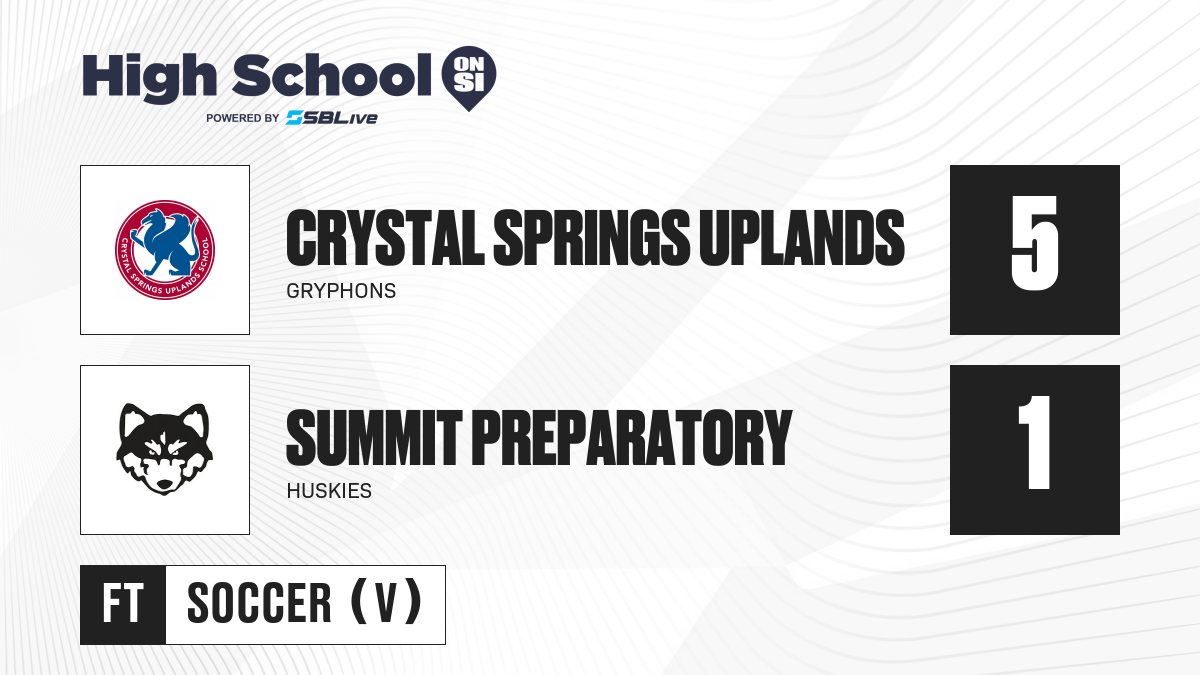 High School ON SI
POWERED BY SBLive

CRYSTAL SPRINGS UPLANDS SCHOOL

CRYSTAL SPRINGS UPLANDS
GRYPHONS
5

SUMMIT PREPARATORY
HUSKIES
1

FT SOCCER (V)